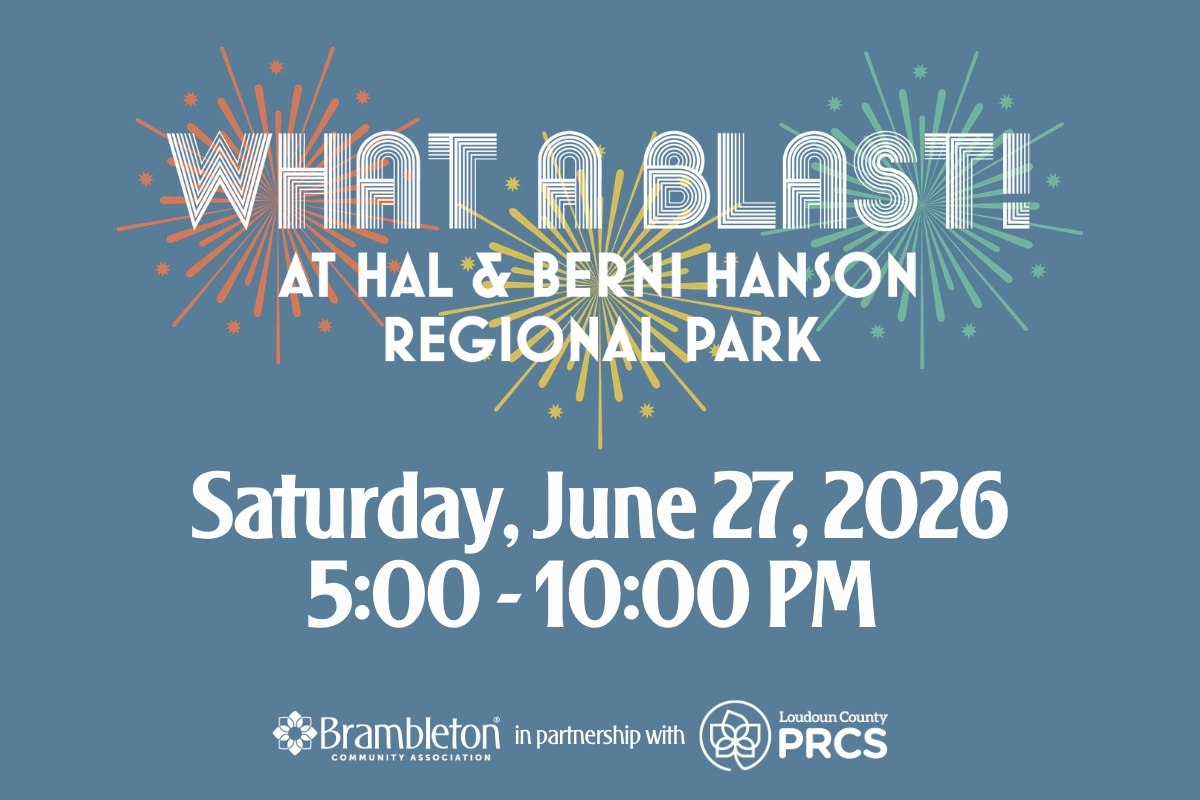 WHAT A BLAST!
AT HAL & BERNI HANSON REGIONAL PARK

Saturday, June 27, 2026
5:00 - 10:00 PM

Brambleton®
COMMUNITY ASSOCIATION
in partnership with
Loudoun County
PRCS